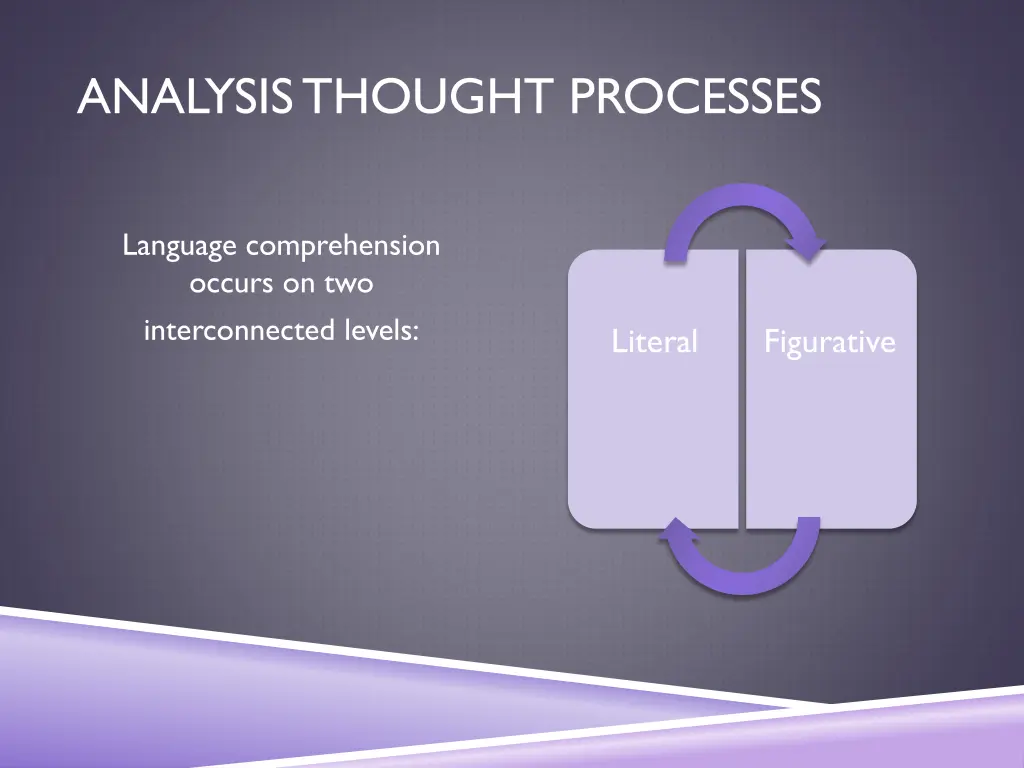 ANALYSIS THOUGHT PROCESSES

Language comprehension occurs on two interconnected levels:

Literal

Figurative